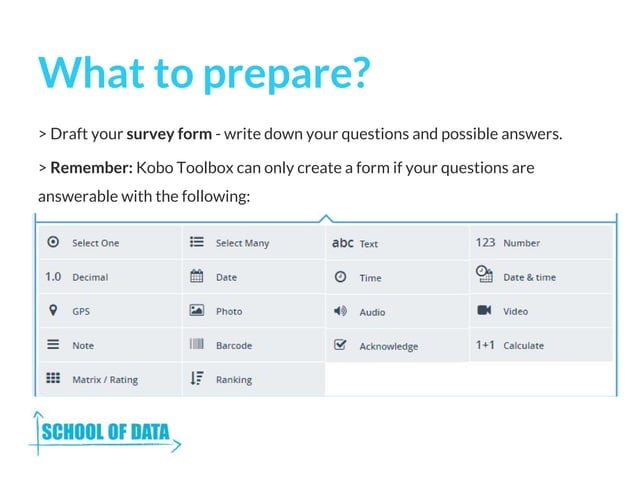 What to prepare?

> Draft your survey form - write down your questions and possible answers.

> Remember: Kobo Toolbox can only create a form if your questions are answerable with the following:

| Select One | Select Many | abc Text | 123 Number |
|---|---|---|---|
| 1.0 Decimal | Date | Time | Date & time |
| GPS | Photo | Audio | Video |
| Note | Barcode | Acknowledge | 1+1 Calculate |
| Matrix / Rating | Ranking | | |

SCHOOL OF DATA